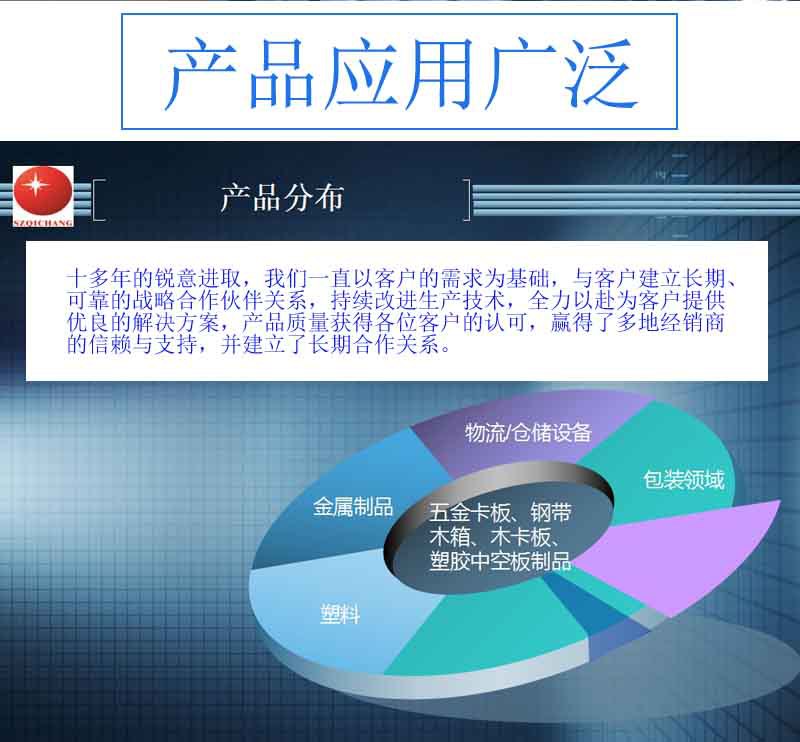 产品应用广泛

SZQICHANG

产品分布

十多年的锐意进取，我们一直以客户的需求为基础，与客户建立长期、可靠的战略合作伙伴关系，持续改进生产技术，全力以赴为客户提供优良的解决方案，产品质量获得各位客户的认可，赢得了多地经销商的信赖与支持，并建立了长期合作关系。

物流/仓储设备

包装领域

金属制品

五金卡板、钢带
木箱、木卡板、
塑胶中空板制品

塑料